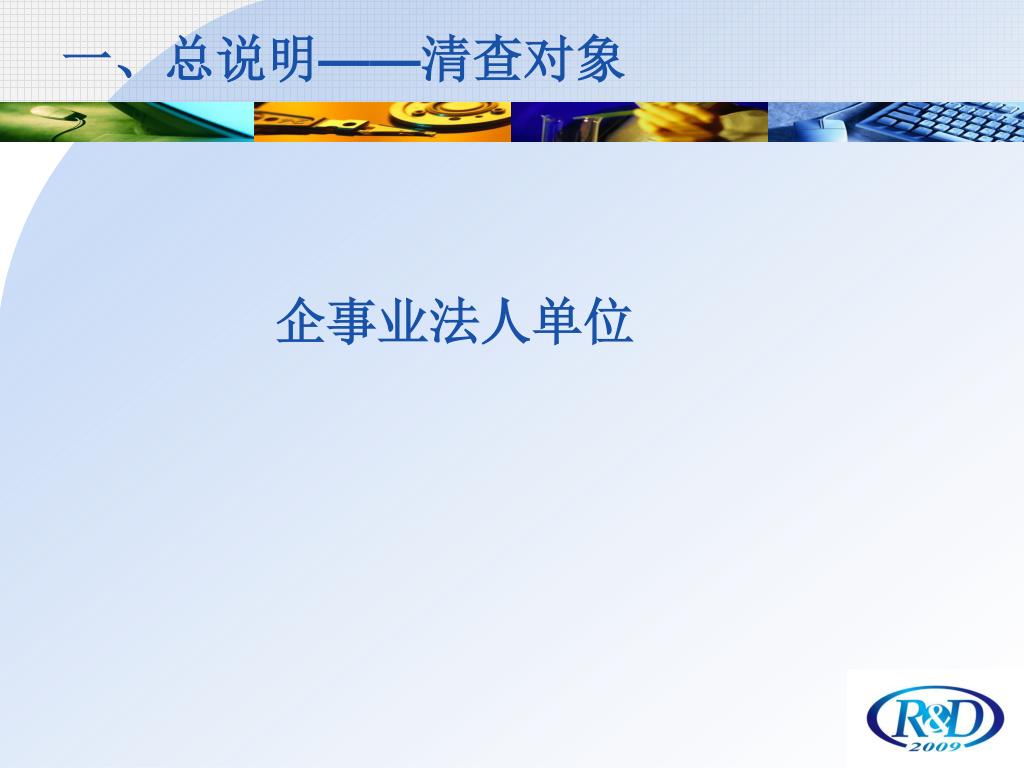 一、总说明——清查对象

企事业法人单位

R&D
2009